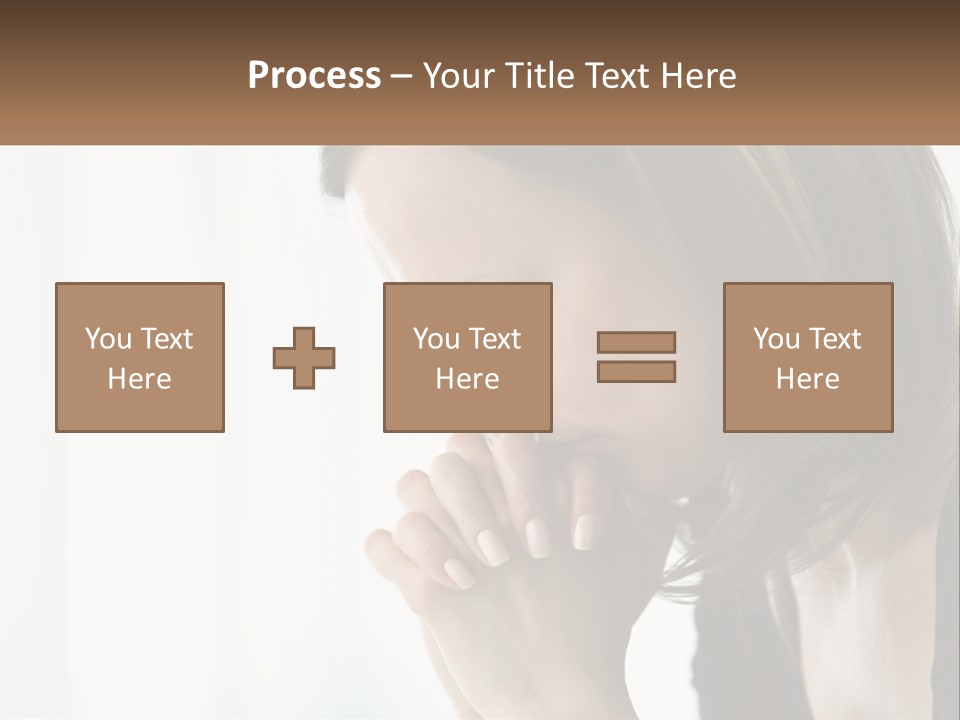 Process – Your Title Text Here

You Text Here

You Text Here

You Text Here